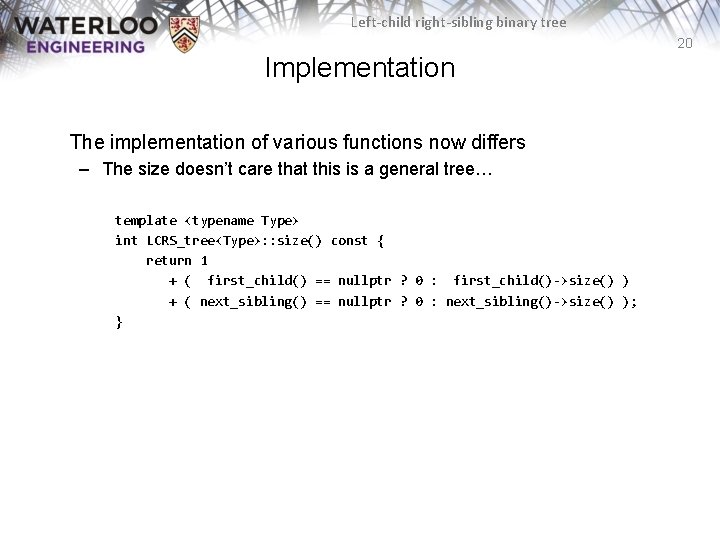 WATERLOO
ENGINEERING

Left-child right-sibling binary tree

20

Implementation

The implementation of various functions now differs
– The size doesn't care that this is a general tree…

template <typename Type>
int LCRS_tree<Type>::size() const {
    return 1
        + (   first_child() == nullptr ? 0 :   first_child()->size() )
        + ( next_sibling() == nullptr ? 0 : next_sibling()->size() );
}